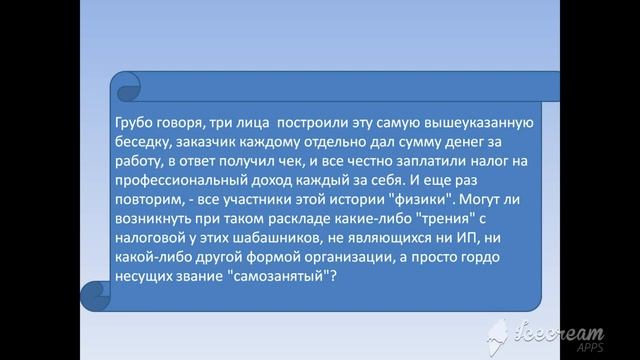 Грубо говоря, три лица построили эту самую вышеуказанную беседку, заказчик каждому отдельно дал сумму денег за работу, в ответ получил чек, и все честно заплатили налог на профессиональный доход каждый за себя. И еще раз повторим, - все участники этой истории "физики". Могут ли возникнуть при таком раскладе какие-либо "трения" с налоговой у этих шабашников, не являющихся ни ИП, ни какой-либо другой формой организации, а просто гордо несущих звание "самозанятый"?

Icecream APPS